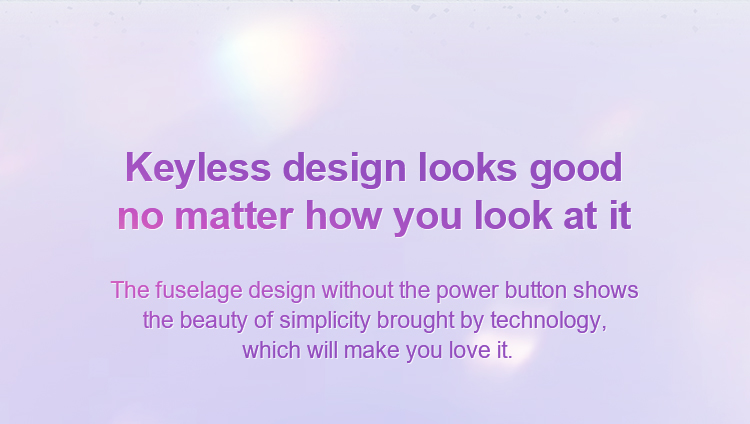 Keyless design looks good no matter how you look at it

The fuselage design without the power button shows the beauty of simplicity brought by technology, which will make you love it.